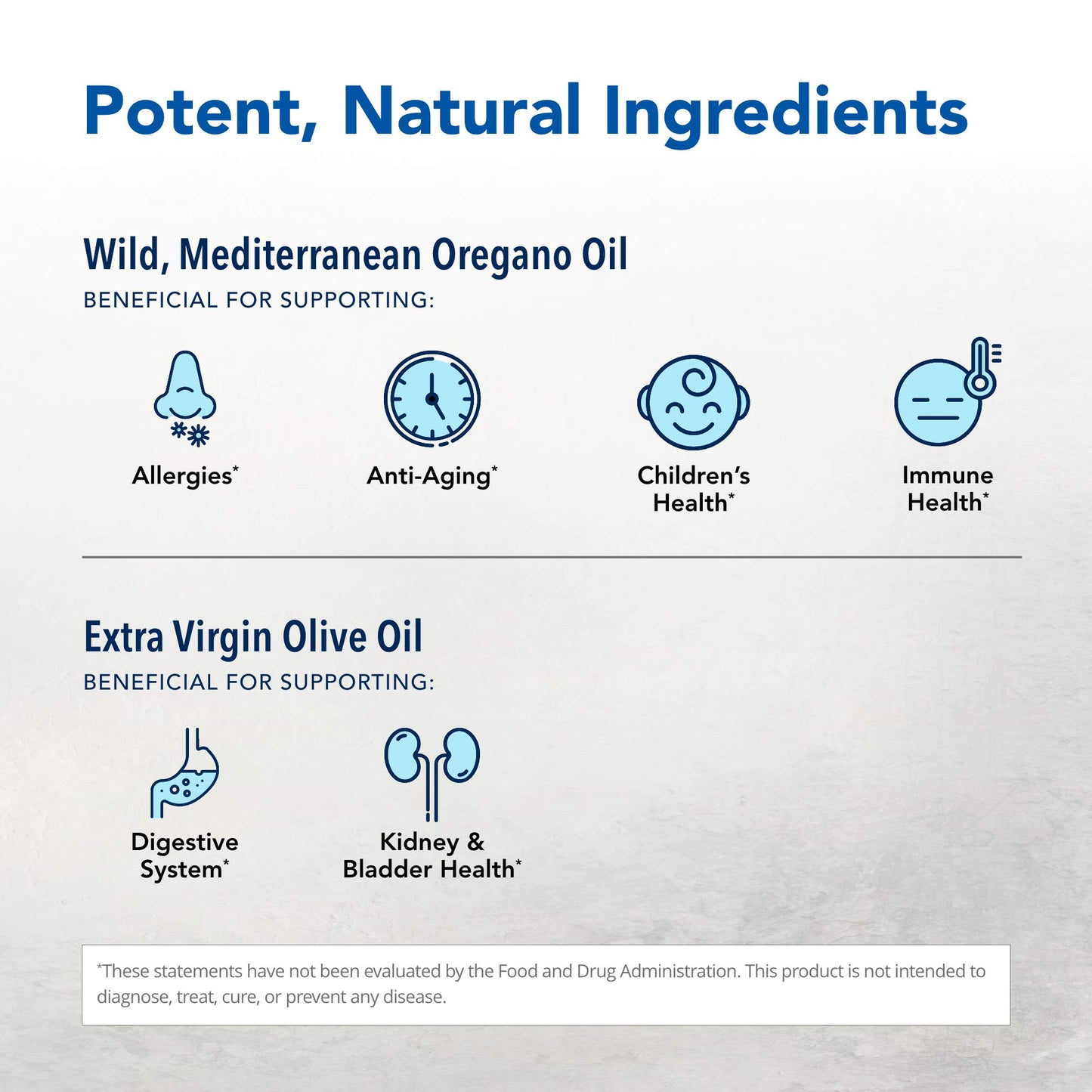 Potent, Natural Ingredients

Wild, Mediterranean Oregano Oil
BENEFICIAL FOR SUPPORTING:

Allergies*

Anti-Aging*

Children's Health*

Immune Health*

Extra Virgin Olive Oil
BENEFICIAL FOR SUPPORTING:

Digestive System*

Kidney & Bladder Health*

*These statements have not been evaluated by the Food and Drug Administration. This product is not intended to diagnose, treat, cure, or prevent any disease.